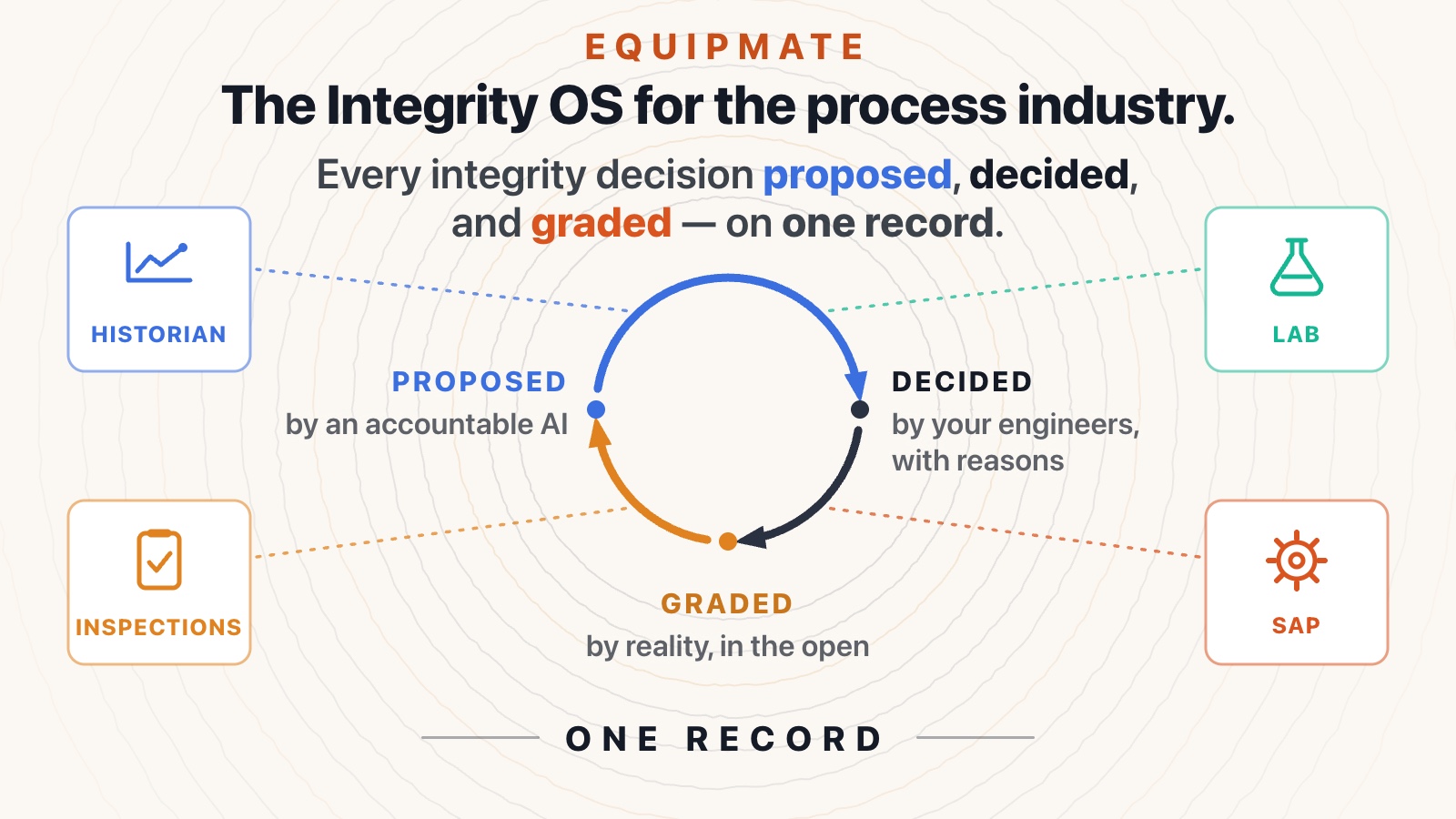 EQUIPMATE

The Integrity OS for the process industry.

Every integrity decision proposed, decided, and graded — on one record.

HISTORIAN

LAB

PROPOSED
by an accountable AI

DECIDED
by your engineers, with reasons

INSPECTIONS

SAP

GRADED
by reality, in the open

ONE RECORD